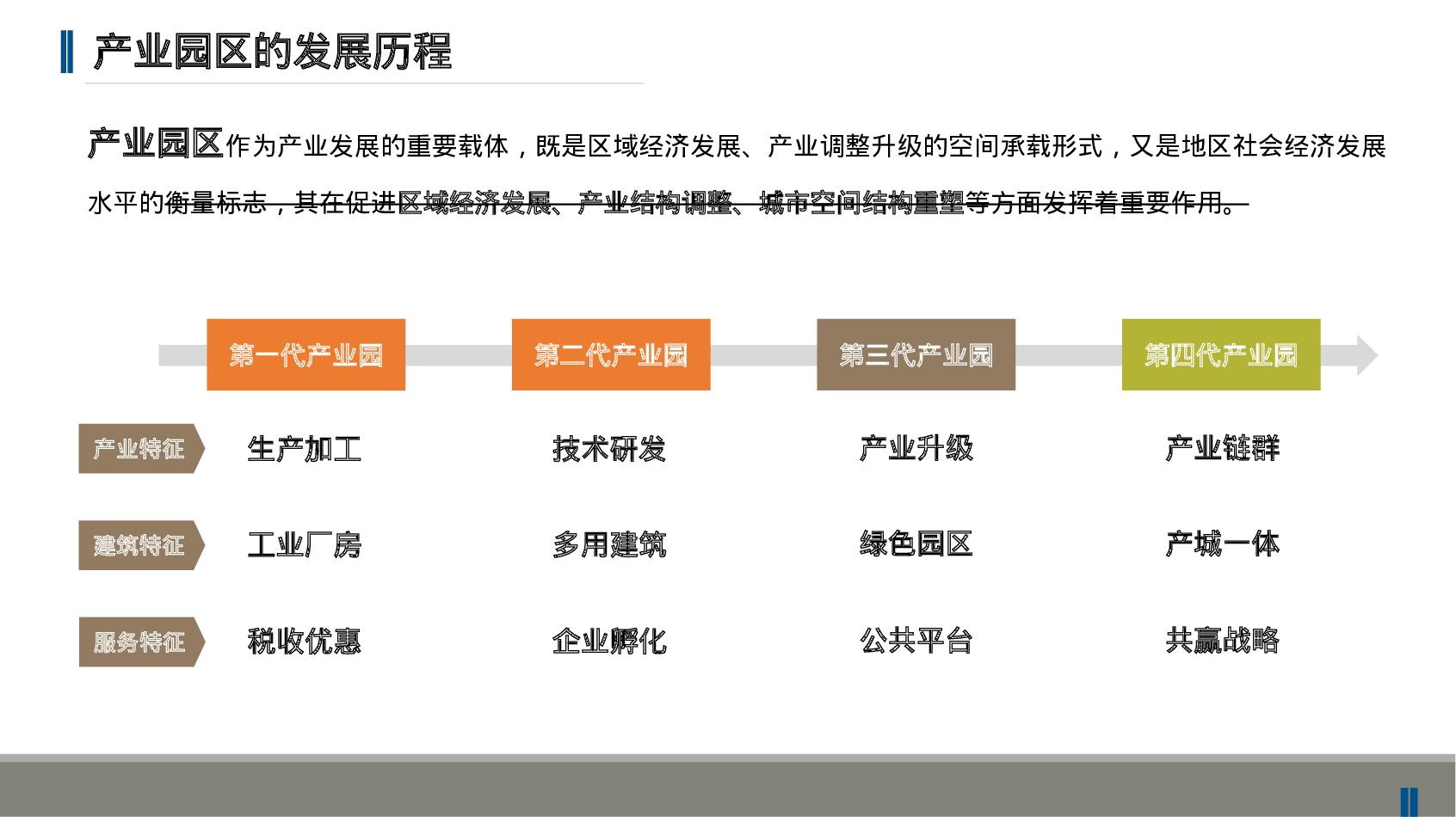 产业园区的发展历程

产业园区作为产业发展的重要载体，既是区域经济发展、产业调整升级的空间承载形式，又是地区社会经济发展水平的衡量标志，其在促进区域经济发展、产业结构调整、城市空间结构重塑等方面发挥着重要作用。

| | 第一代产业园 | 第二代产业园 | 第三代产业园 | 第四代产业园 |
|---|---|---|---|---|
| 产业特征 | 生产加工 | 技术研发 | 产业升级 | 产业链群 |
| 建筑特征 | 工业厂房 | 多用建筑 | 绿色园区 | 产城一体 |
| 服务特征 | 税收优惠 | 企业孵化 | 公共平台 | 共赢战略 |